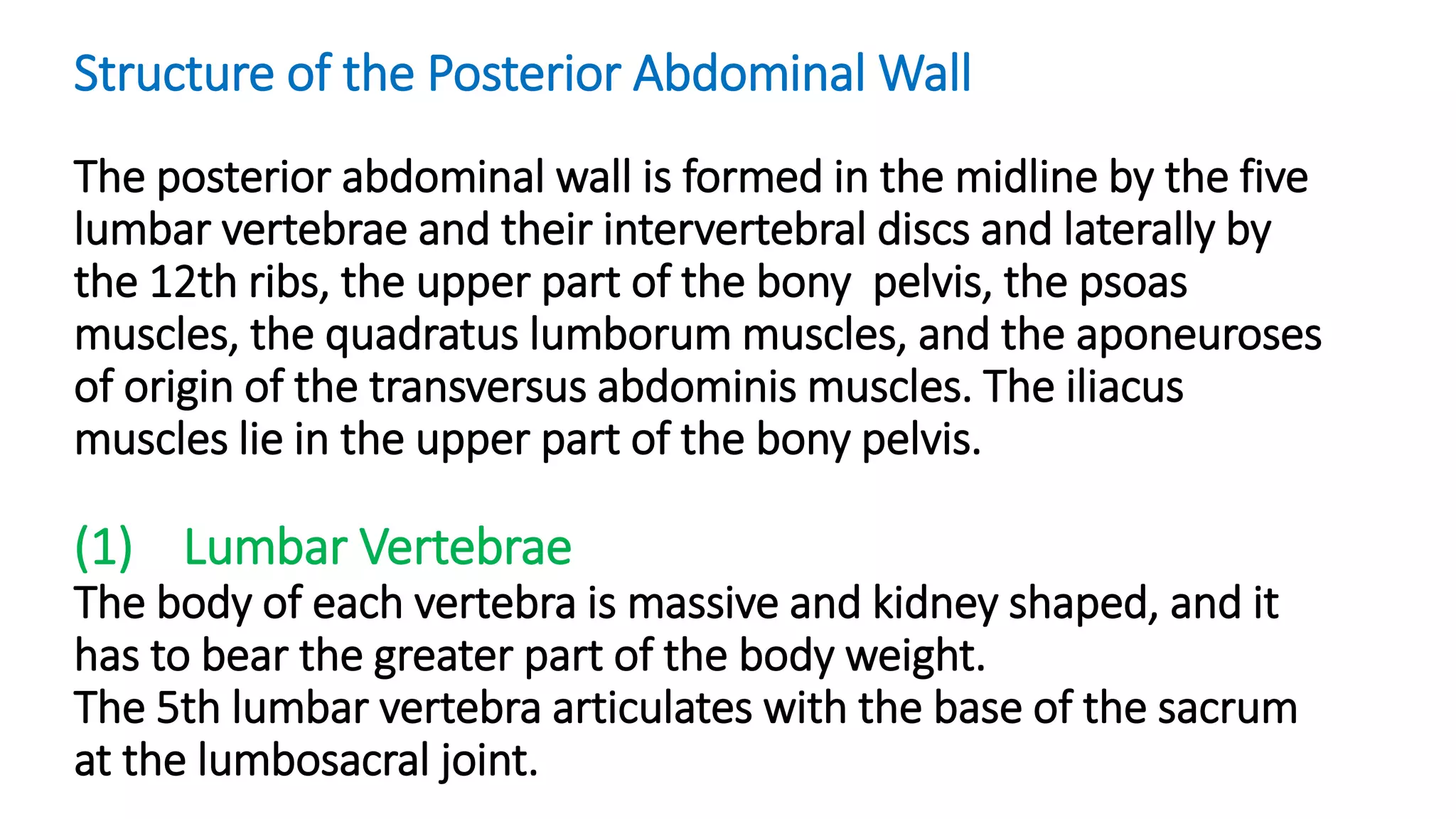 Structure of the Posterior Abdominal Wall

The posterior abdominal wall is formed in the midline by the five lumbar vertebrae and their intervertebral discs and laterally by the 12th ribs, the upper part of the bony pelvis, the psoas muscles, the quadratus lumborum muscles, and the aponeuroses of origin of the transversus abdominis muscles. The iliacus muscles lie in the upper part of the bony pelvis.

(1) Lumbar Vertebrae
The body of each vertebra is massive and kidney shaped, and it has to bear the greater part of the body weight.
The 5th lumbar vertebra articulates with the base of the sacrum at the lumbosacral joint.